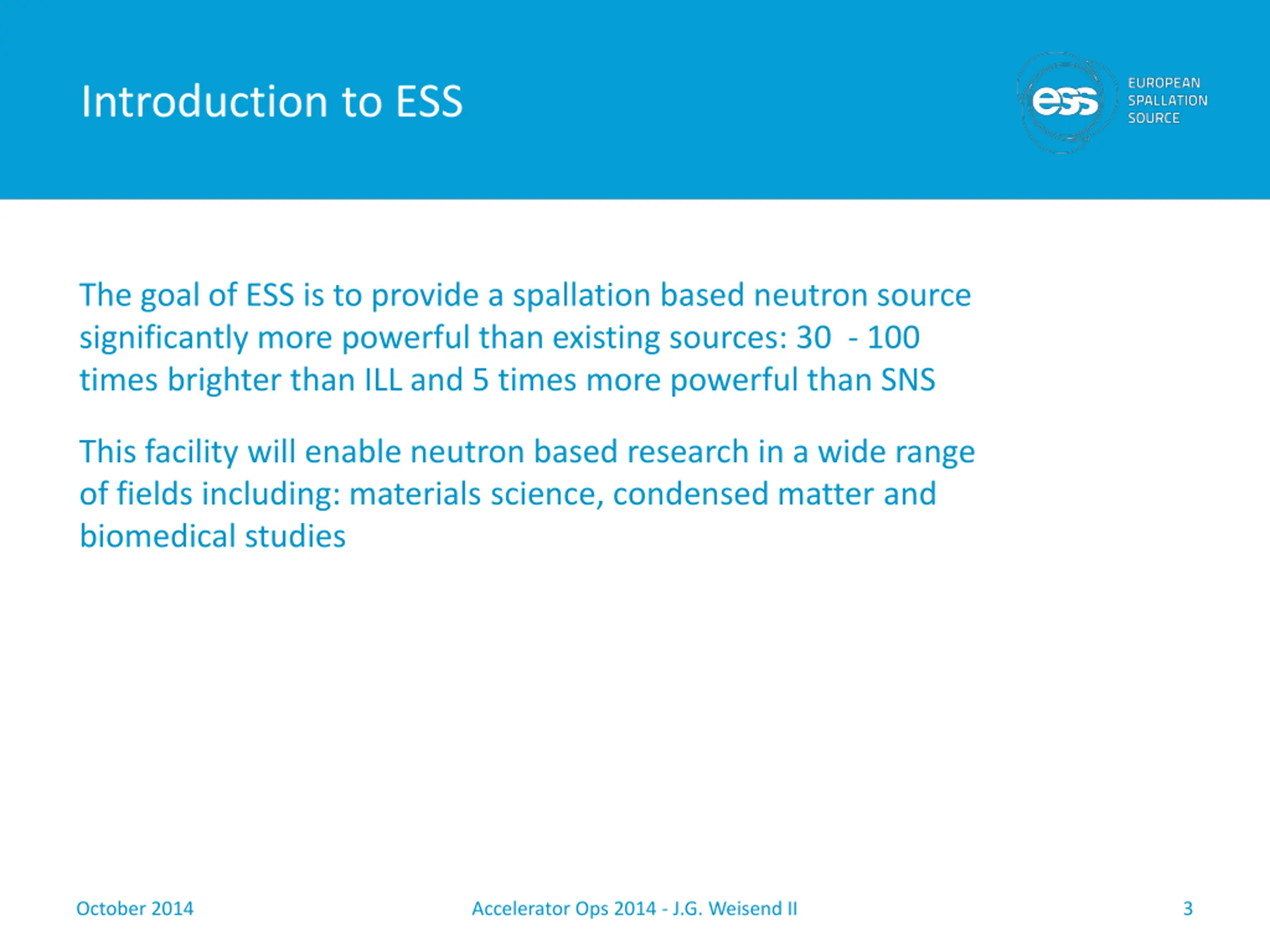 Introduction to ESS

ess EUROPEAN SPALLATION SOURCE

The goal of ESS is to provide a spallation based neutron source significantly more powerful than existing sources: 30 - 100 times brighter than ILL and 5 times more powerful than SNS

This facility will enable neutron based research in a wide range of fields including: materials science, condensed matter and biomedical studies

October 2014

Accelerator Ops 2014 - J.G. Weisend II

3